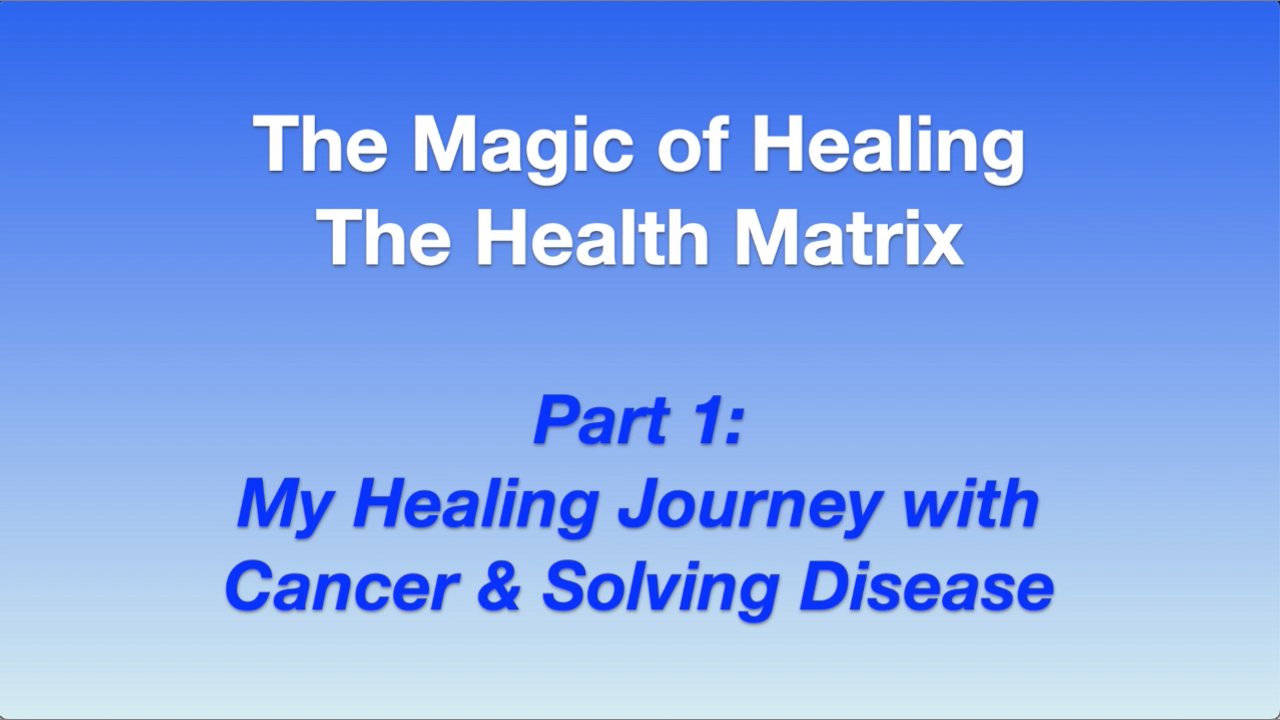 The Magic of Healing
The Health Matrix

Part 1:
My Healing Journey with Cancer & Solving Disease